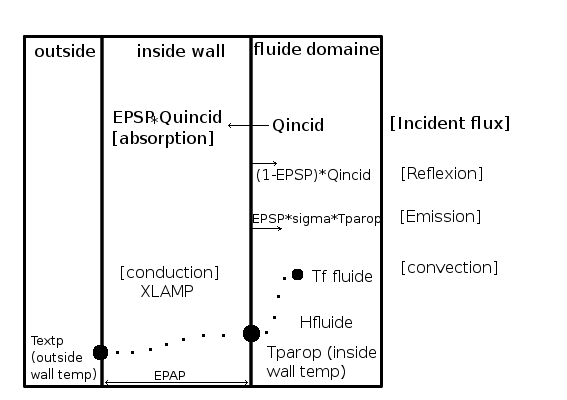 outside

inside wall

fluide domaine

EPSP*Quincid
[absorption]

Qincid

[Incident flux]

(1-EPSP)*Qincid

[Reflexion]

EPSP*sigma*Tparop

[Emission]

[conduction]
XLAMP

Tf fluide

[convection]

Hfluide

Textp
(outside
wall temp)

Tparop (inside
wall temp)

EPAP